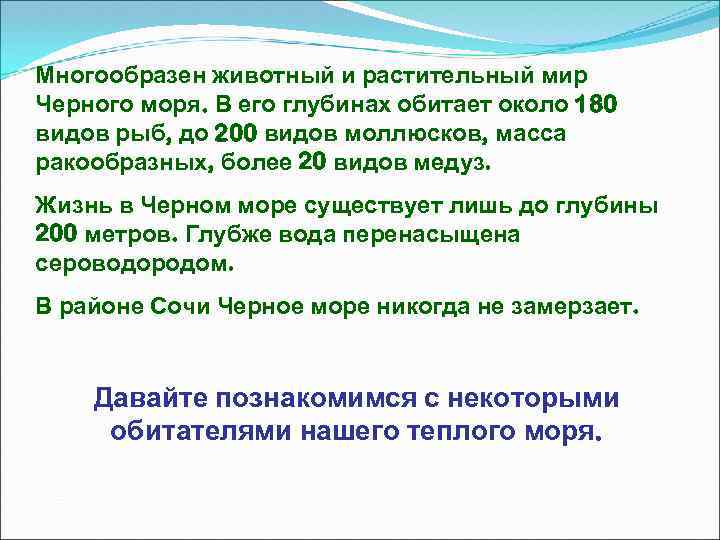 Многообразен животный и растительный мир Черного моря. В его глубинах обитает около 180 видов рыб, до 200 видов моллюсков, масса ракообразных, более 20 видов медуз.

Жизнь в Черном море существует лишь до глубины 200 метров. Глубже вода перенасыщена сероводородом.

В районе Сочи Черное море никогда не замерзает.

Давайте познакомимся с некоторыми обитателями нашего теплого моря.